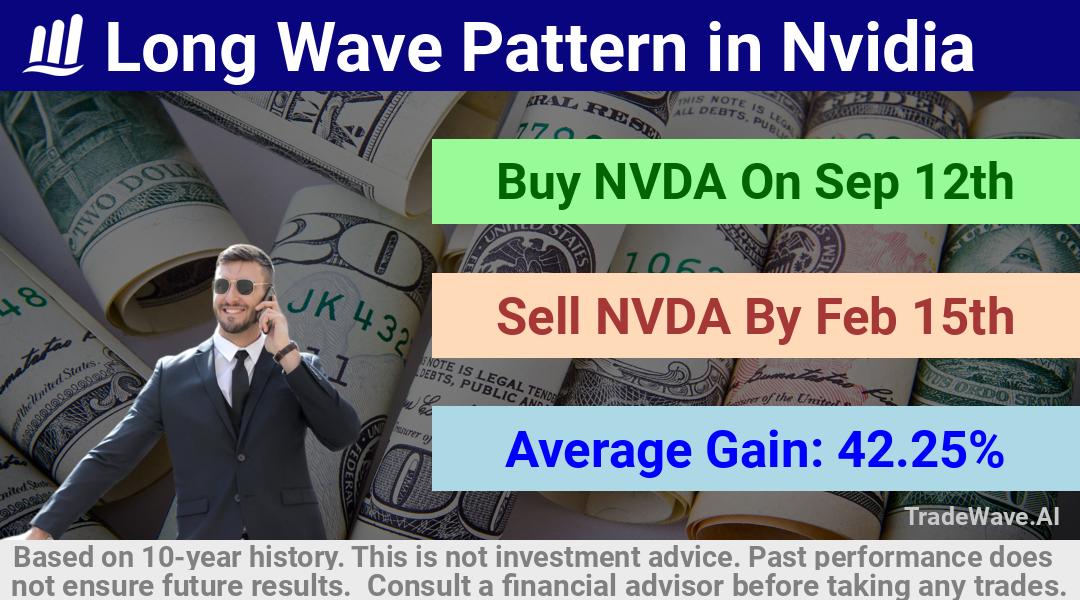 Long Wave Pattern in Nvidia

Buy NVDA On Sep 12th

Sell NVDA By Feb 15th

Average Gain: 42.25%

TradeWave.AI

Based on 10-year history. This is not investment advice. Past performance does not ensure future results. Consult a financial advisor before taking any trades.